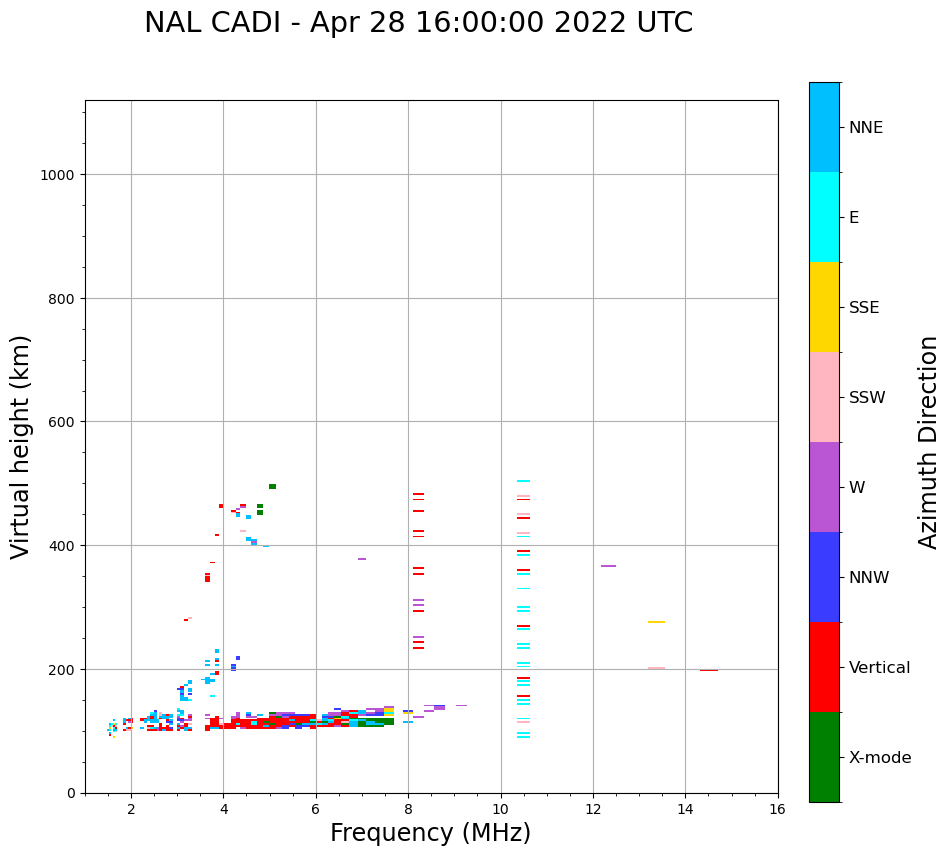 NAL CADI - Apr 28 16:00:00 2022 UTC

Virtual height (km)

1000
800
600
400
200
0

2 4 6 8 10 12 14 16

Frequency (MHz)

NNE
E
SSE
SSW
W
NNW
Vertical
X-mode

Azimuth Direction